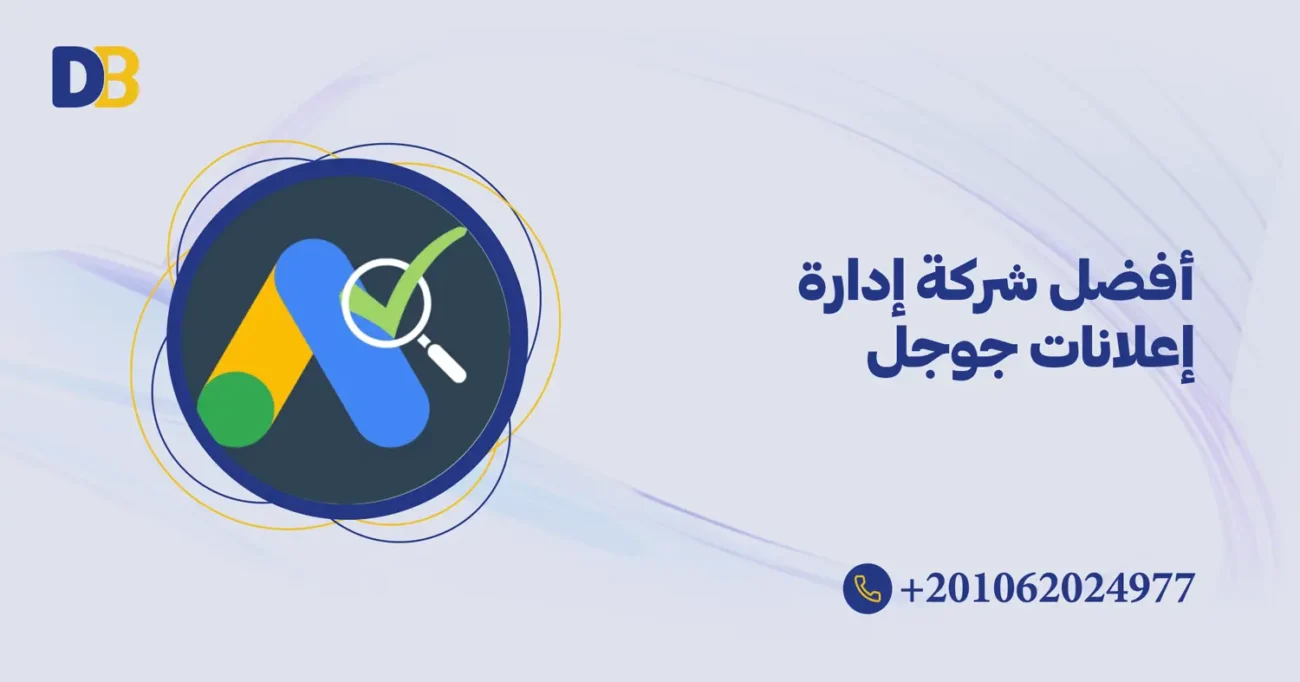 DB

أفضل شركة إدارة إعلانات جوجل

+201062024977